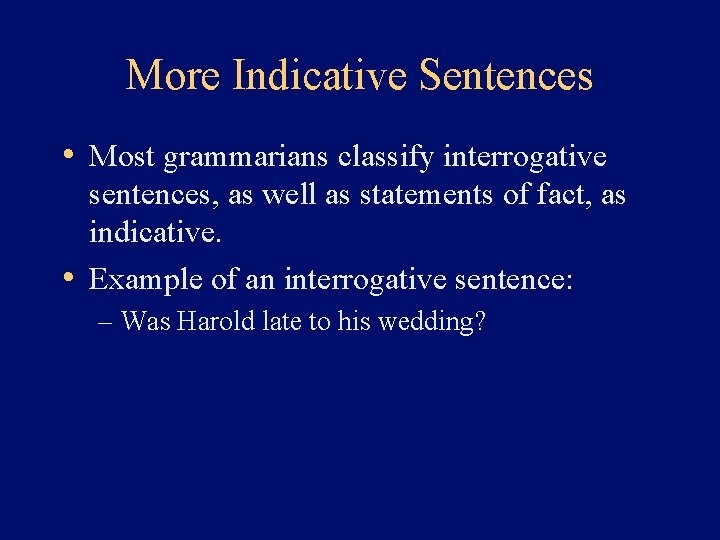 More Indicative Sentences

• Most grammarians classify interrogative sentences, as well as statements of fact, as indicative.

• Example of an interrogative sentence:

– Was Harold late to his wedding?